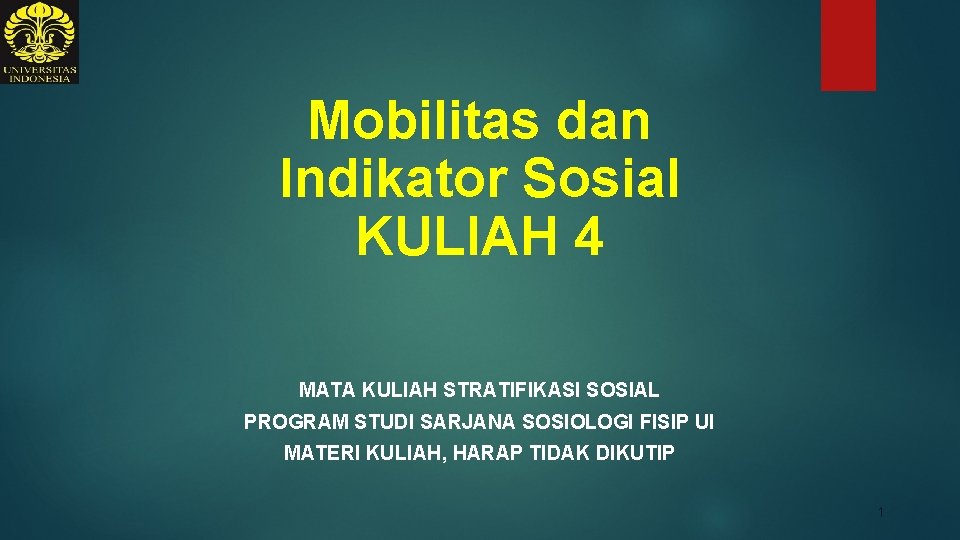 UNIVERSITAS INDONESIA

Mobilitas dan Indikator Sosial KULIAH 4

MATA KULIAH STRATIFIKASI SOSIAL
PROGRAM STUDI SARJANA SOSIOLOGI FISIP UI
MATERI KULIAH, HARAP TIDAK DIKUTIP

1